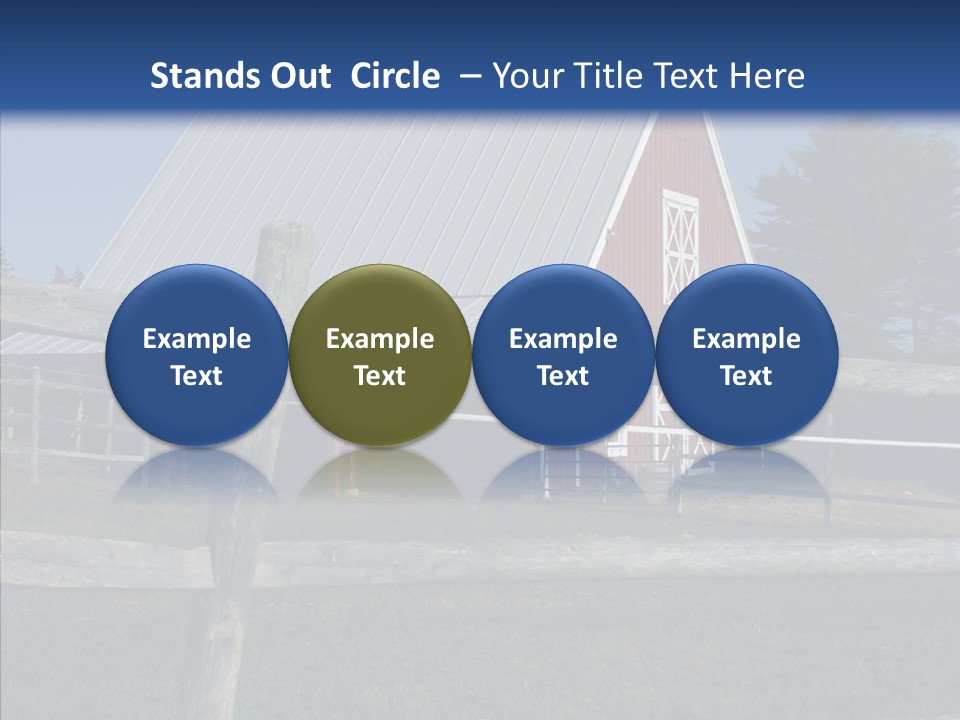 Stands Out Circle – Your Title Text Here

Example Text

Example Text

Example Text

Example Text